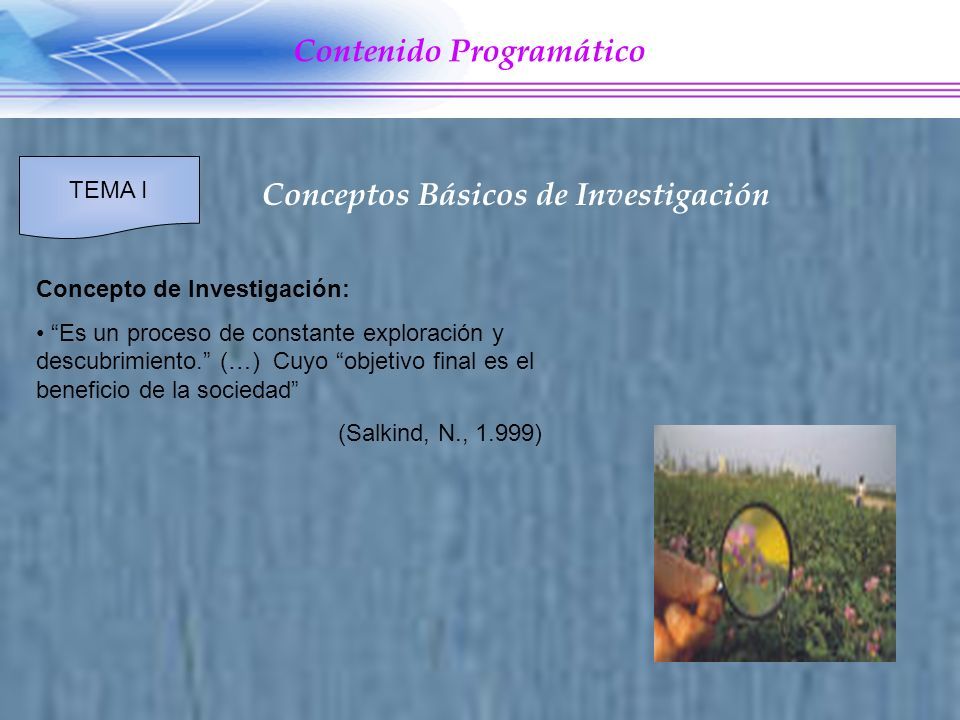 Contenido Programático

TEMA I

Conceptos Básicos de Investigación

Concepto de Investigación:

• “Es un proceso de constante exploración y descubrimiento.” (…) Cuyo “objetivo final es el beneficio de la sociedad”

(Salkind, N., 1.999)